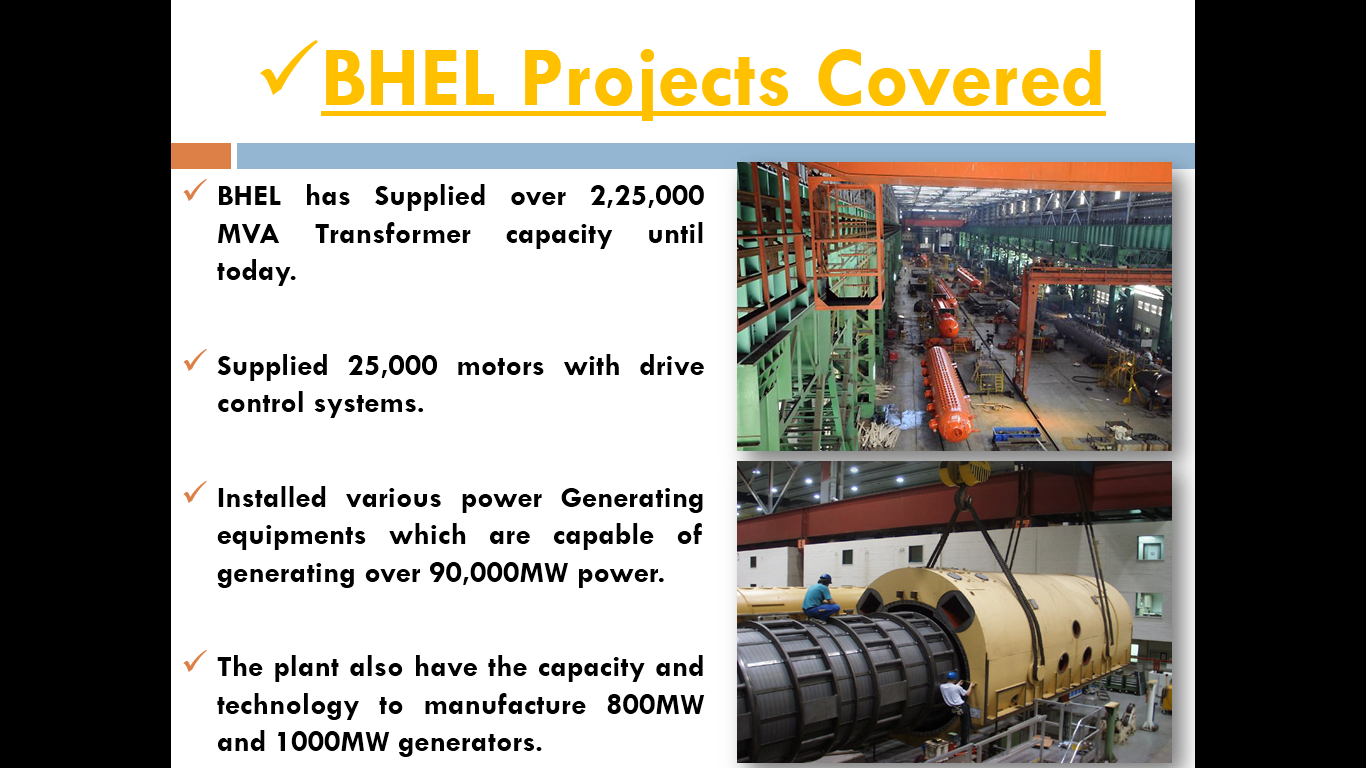 ✓BHEL Projects Covered

✓ BHEL has Supplied over 2,25,000 MVA Transformer capacity until today.

✓ Supplied 25,000 motors with drive control systems.

✓ Installed various power Generating equipments which are capable of generating over 90,000MW power.

✓ The plant also have the capacity and technology to manufacture 800MW and 1000MW generators.